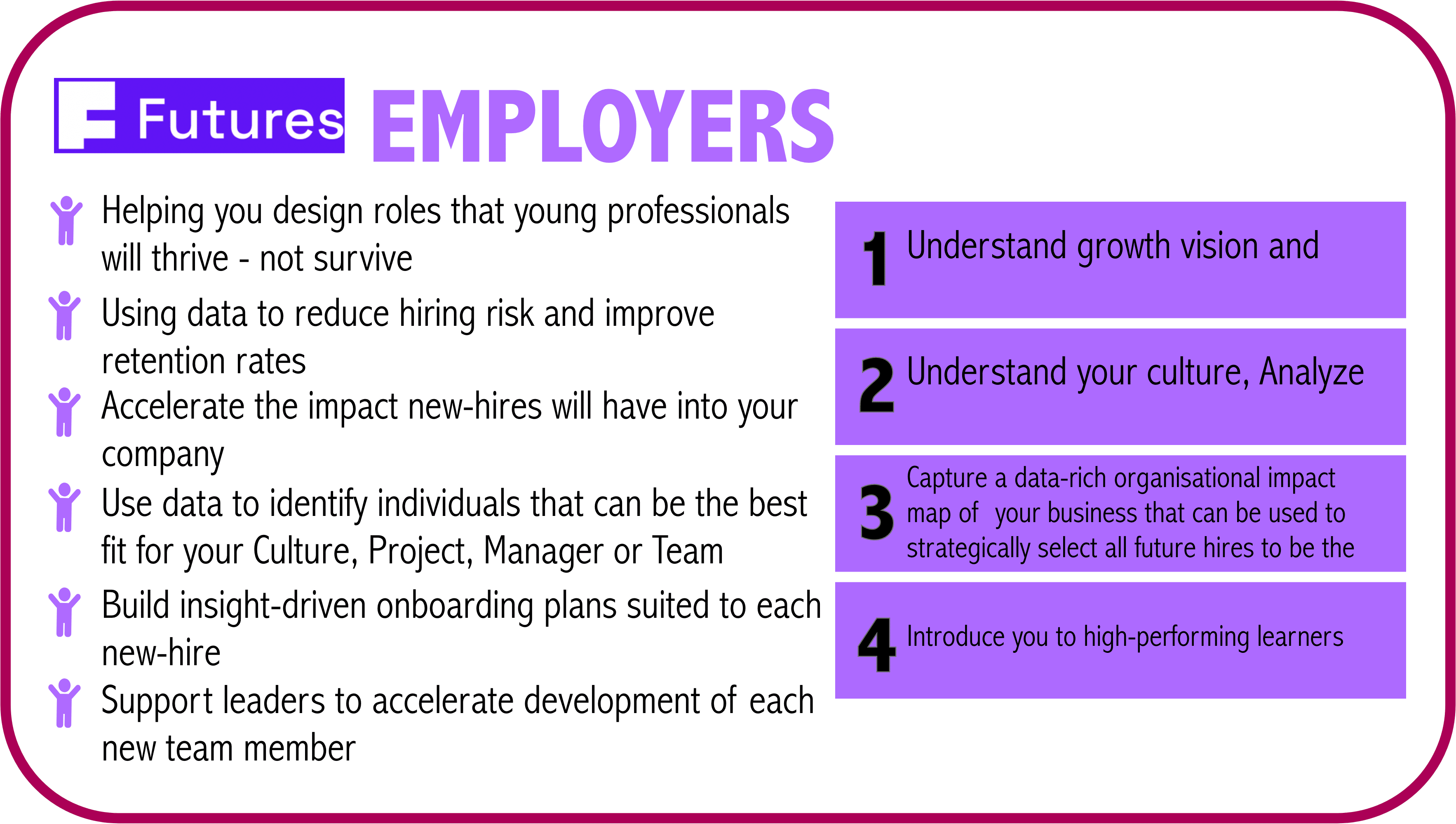 Futures EMPLOYERS

Helping you design roles that young professionals will thrive - not survive

Using data to reduce hiring risk and improve retention rates

Accelerate the impact new-hires will have into your company

Use data to identify individuals that can be the best fit for your Culture, Project, Manager or Team

Build insight-driven onboarding plans suited to each new-hire

Support leaders to accelerate development of each new team member

1 Understand growth vision and

2 Understand your culture, Analyze

3 Capture a data-rich organisational impact map of your business that can be used to strategically select all future hires to be the

4 Introduce you to high-performing learners